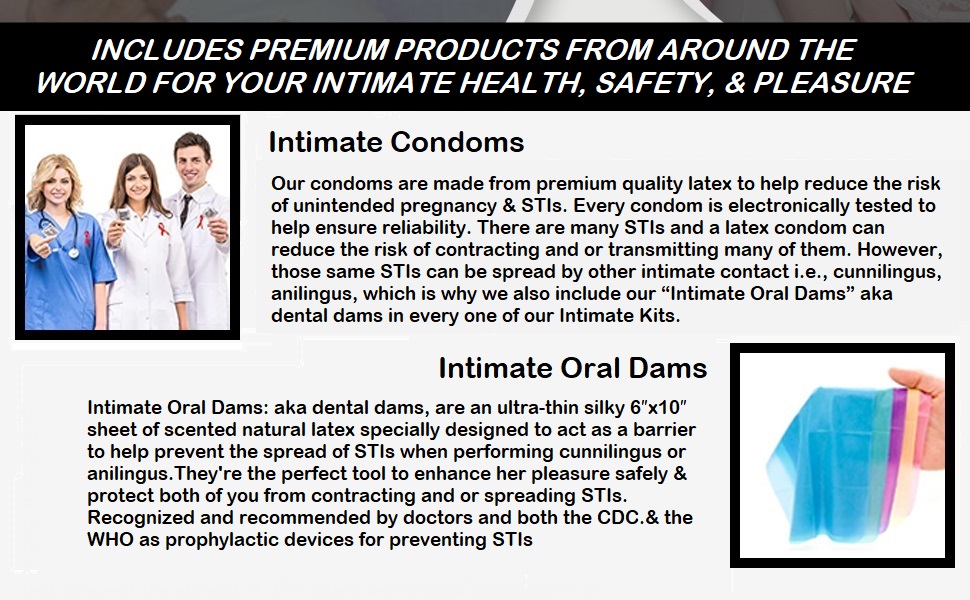 INCLUDES PREMIUM PRODUCTS FROM AROUND THE WORLD FOR YOUR INTIMATE HEALTH, SAFETY, & PLEASURE

Intimate Condoms

Our condoms are made from premium quality latex to help reduce the risk of unintended pregnancy & STIs. Every condom is electronically tested to help ensure reliability. There are many STIs and a latex condom can reduce the risk of contracting and or transmitting many of them. However, those same STIs can be spread by other intimate contact i.e., cunnilingus, anilingus, which is why we also include our “Intimate Oral Dams” aka dental dams in every one of our Intimate Kits.

Intimate Oral Dams

Intimate Oral Dams: aka dental dams, are an ultra-thin silky 6″x10″ sheet of scented natural latex specially designed to act as a barrier to help prevent the spread of STIs when performing cunnilingus or anilingus.They're the perfect tool to enhance her pleasure safely & protect both of you from contracting and or spreading STIs. Recognized and recommended by doctors and both the CDC.& the WHO as prophylactic devices for preventing STIs